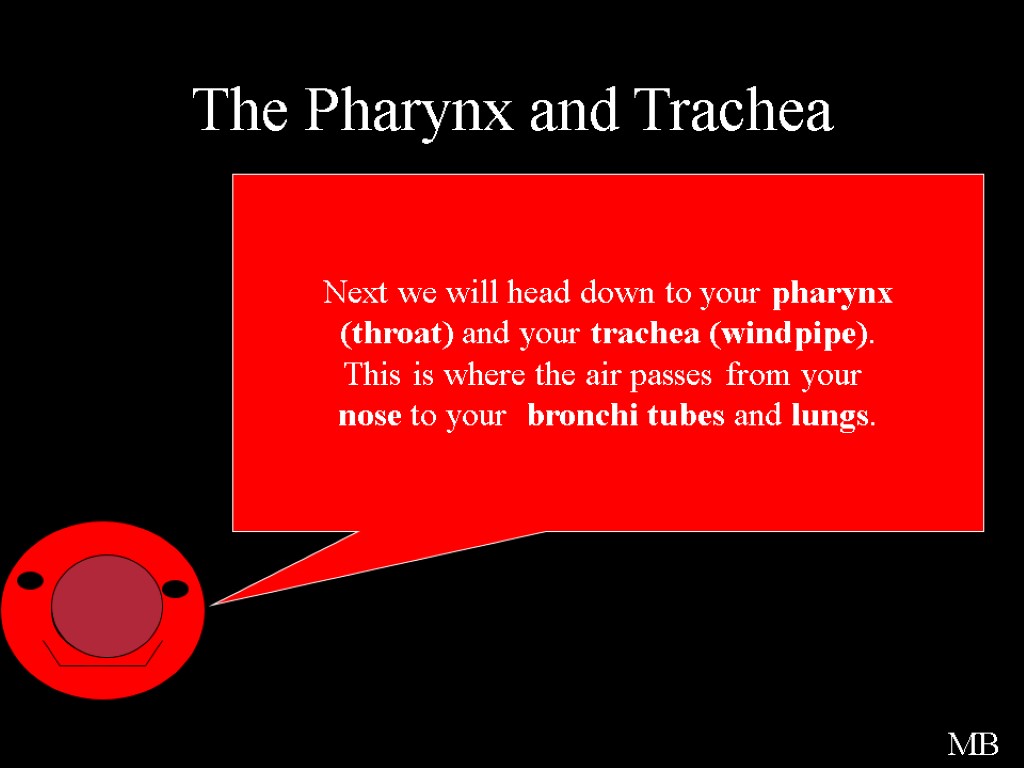 The Pharynx and Trachea

Next we will head down to your pharynx (throat) and your trachea (windpipe). This is where the air passes from your nose to your bronchi tubes and lungs.

MB